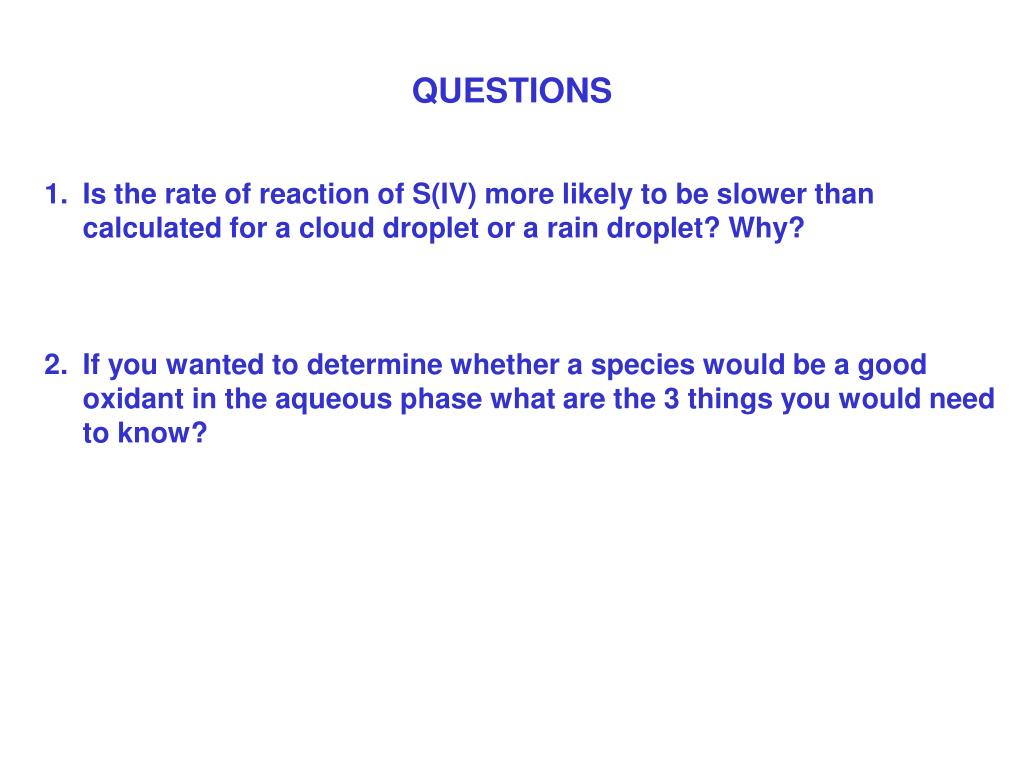 QUESTIONS

1. Is the rate of reaction of S(IV) more likely to be slower than calculated for a cloud droplet or a rain droplet? Why?

2. If you wanted to determine whether a species would be a good oxidant in the aqueous phase what are the 3 things you would need to know?